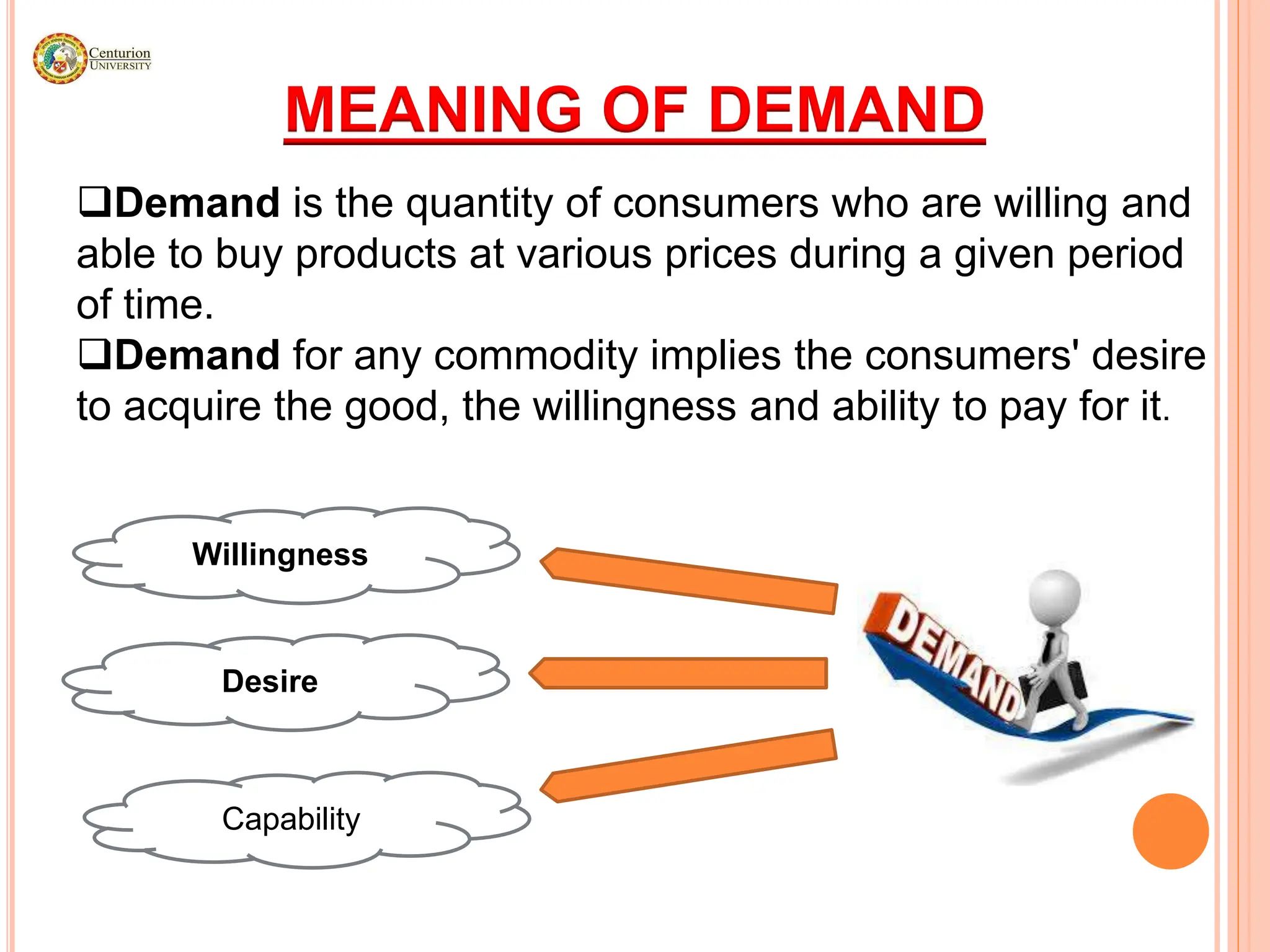 Centurion UNIVERSITY

MEANING OF DEMAND

❑Demand is the quantity of consumers who are willing and able to buy products at various prices during a given period of time.

❑Demand for any commodity implies the consumers' desire to acquire the good, the willingness and ability to pay for it.

Willingness

Desire

Capability

DEMAND